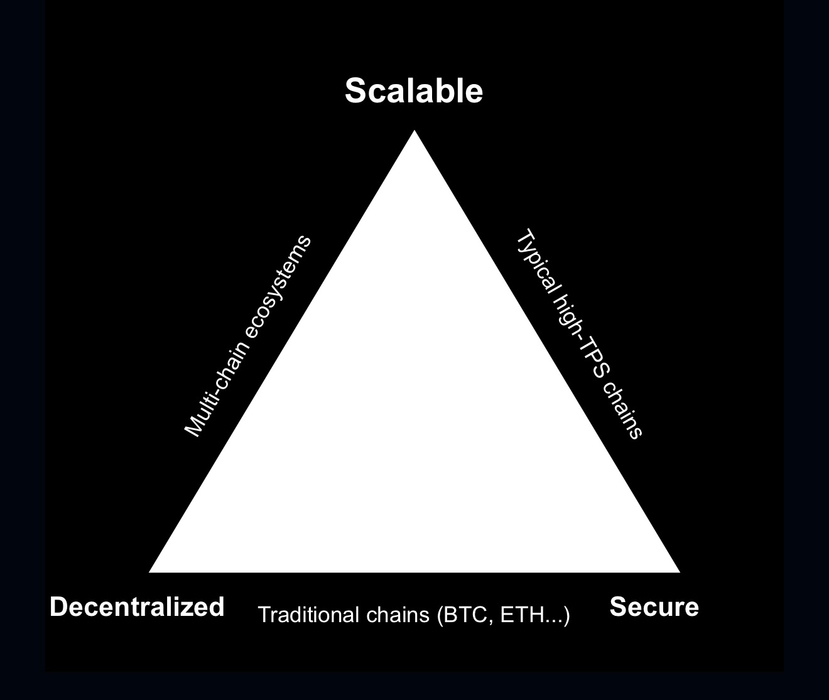 Scalable

Multi-chain ecosystems

Typical high-TPS chains

Decentralized

Traditional chains (BTC, ETH...)

Secure